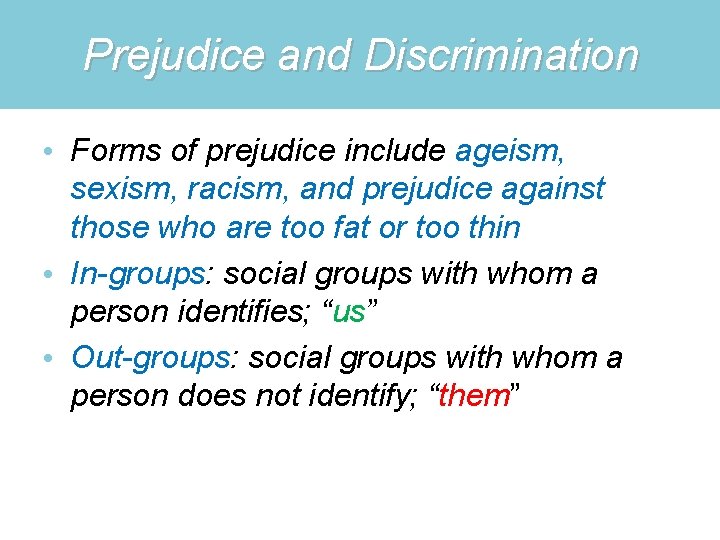 Prejudice and Discrimination

• Forms of prejudice include ageism, sexism, racism, and prejudice against those who are too fat or too thin

• In-groups: social groups with whom a person identifies; “us”

• Out-groups: social groups with whom a person does not identify; “them”